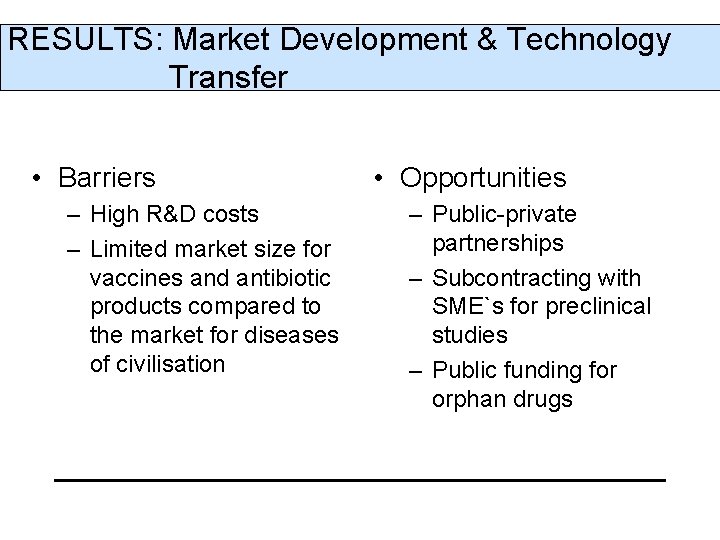 RESULTS: Market Development & Technology Transfer

• Barriers
– High R&D costs
– Limited market size for vaccines and antibiotic products compared to the market for diseases of civilisation

• Opportunities
– Public-private partnerships
– Subcontracting with SME`s for preclinical studies
– Public funding for orphan drugs